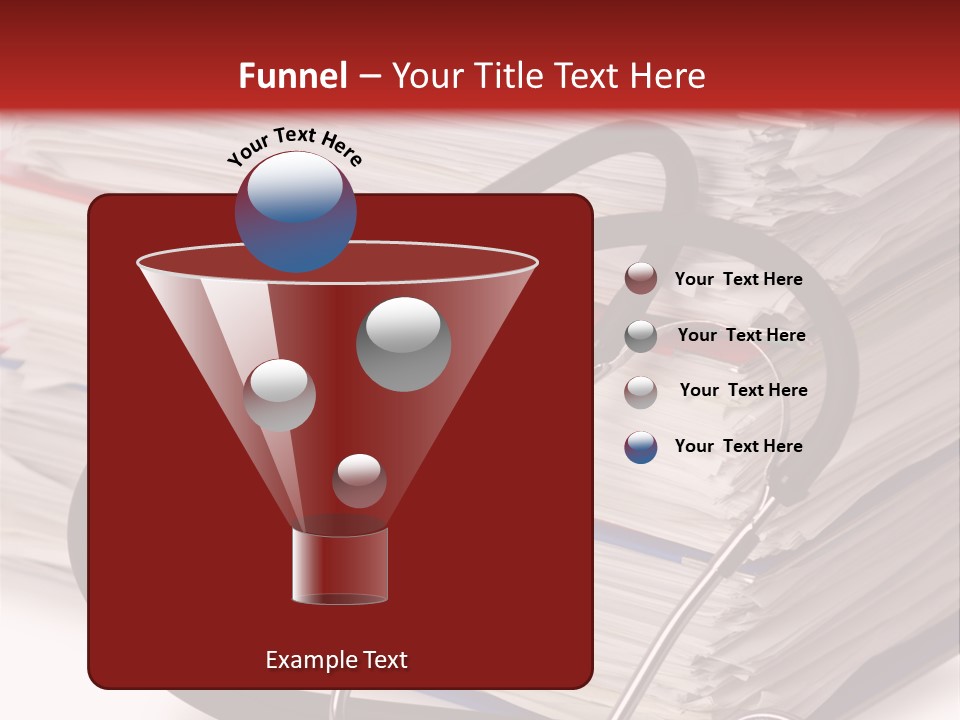 Funnel – Your Title Text Here

Your Text Here

Your Text Here

Your Text Here

Your Text Here

Your Text Here

Example Text